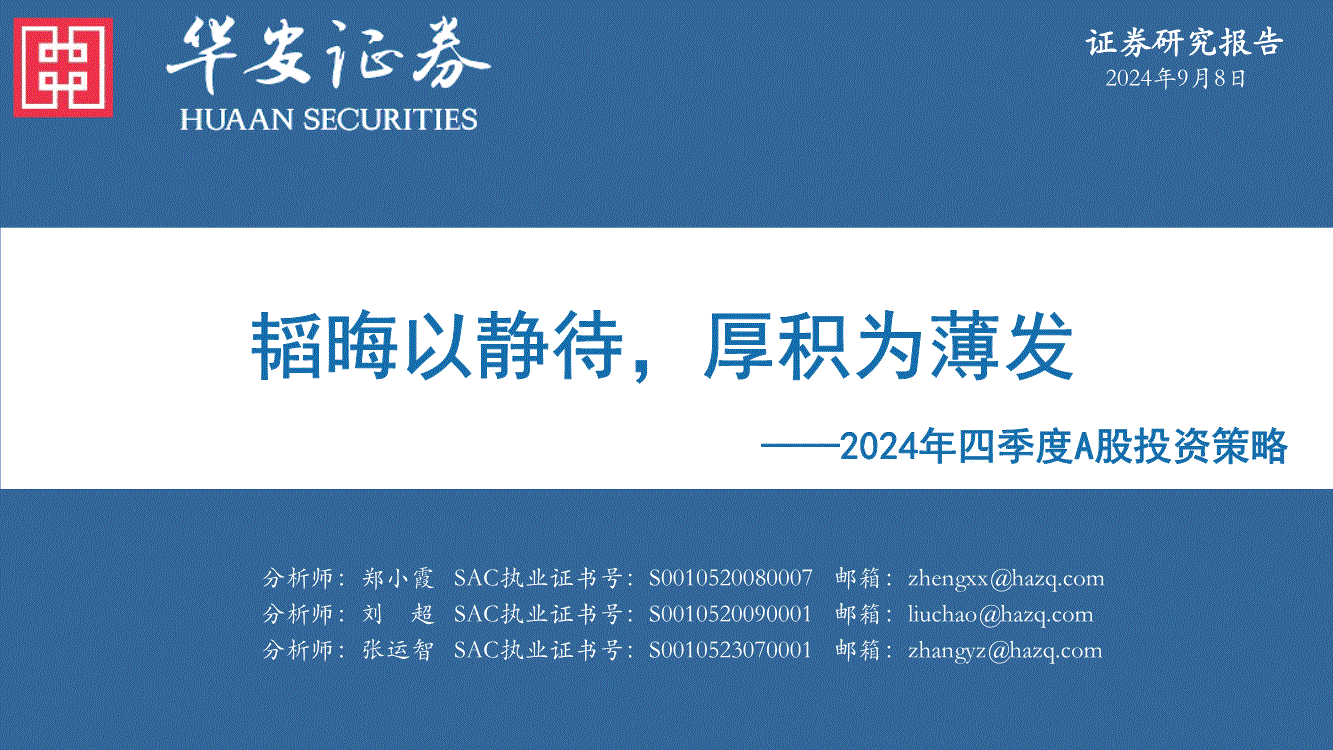 华安证券
HUAAN SECURITIES

证券研究报告
2024年9月8日

韬晦以静待，厚积为薄发

——2024年四季度A股投资策略

分析师：郑小霞 SAC执业证书号：S0010520080007 邮箱：zhengxx@hazq.com
分析师：刘 超 SAC执业证书号：S0010520090001 邮箱：liuchao@hazq.com
分析师：张运智 SAC执业证书号：S0010523070001 邮箱：zhangyz@hazq.com